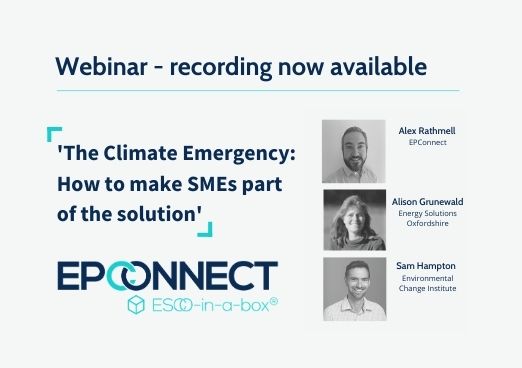 Webinar - recording now available

'The Climate Emergency: How to make SMEs part of the solution'

EPCONNECT
ESCO-in-a-box®

Alex Rathmell
EPConnect

Alison Grunewald
Energy Solutions Oxfordshire

Sam Hampton
Environmental Change Institute